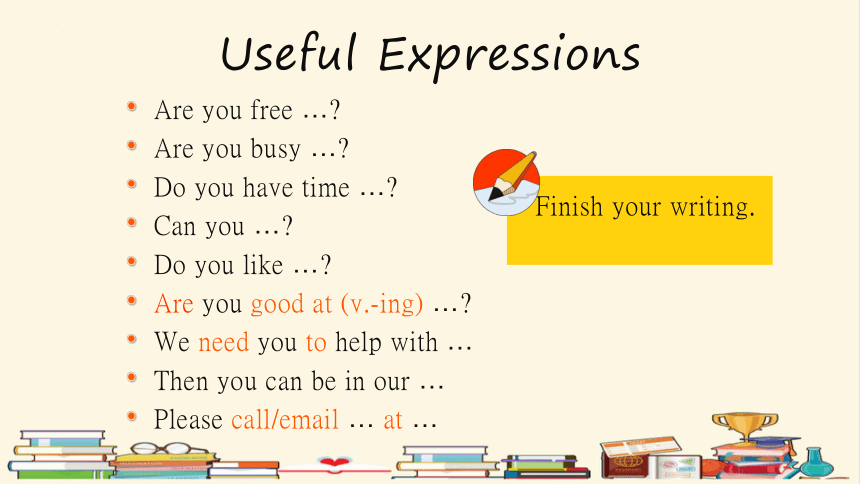 Useful Expressions

- Are you free …?
- Are you busy …?
- Do you have time …?
- Can you …?
- Do you like …?
- Are you good at (v.-ing) …?
- We need you to help with …
- Then you can be in our …
- Please call/email … at …

Finish your writing.